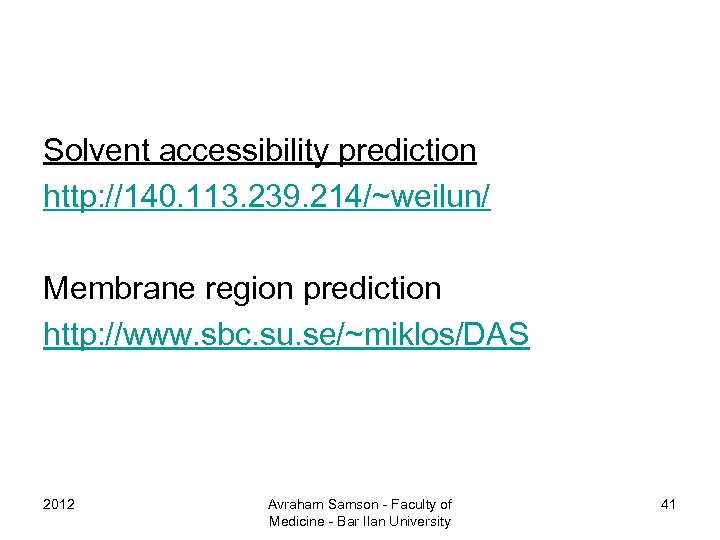 Solvent accessibility prediction
http://140.113.239.214/~weilun/

Membrane region prediction
http://www.sbc.su.se/~miklos/DAS

2012

Avraham Samson - Faculty of Medicine - Bar Ilan University

41